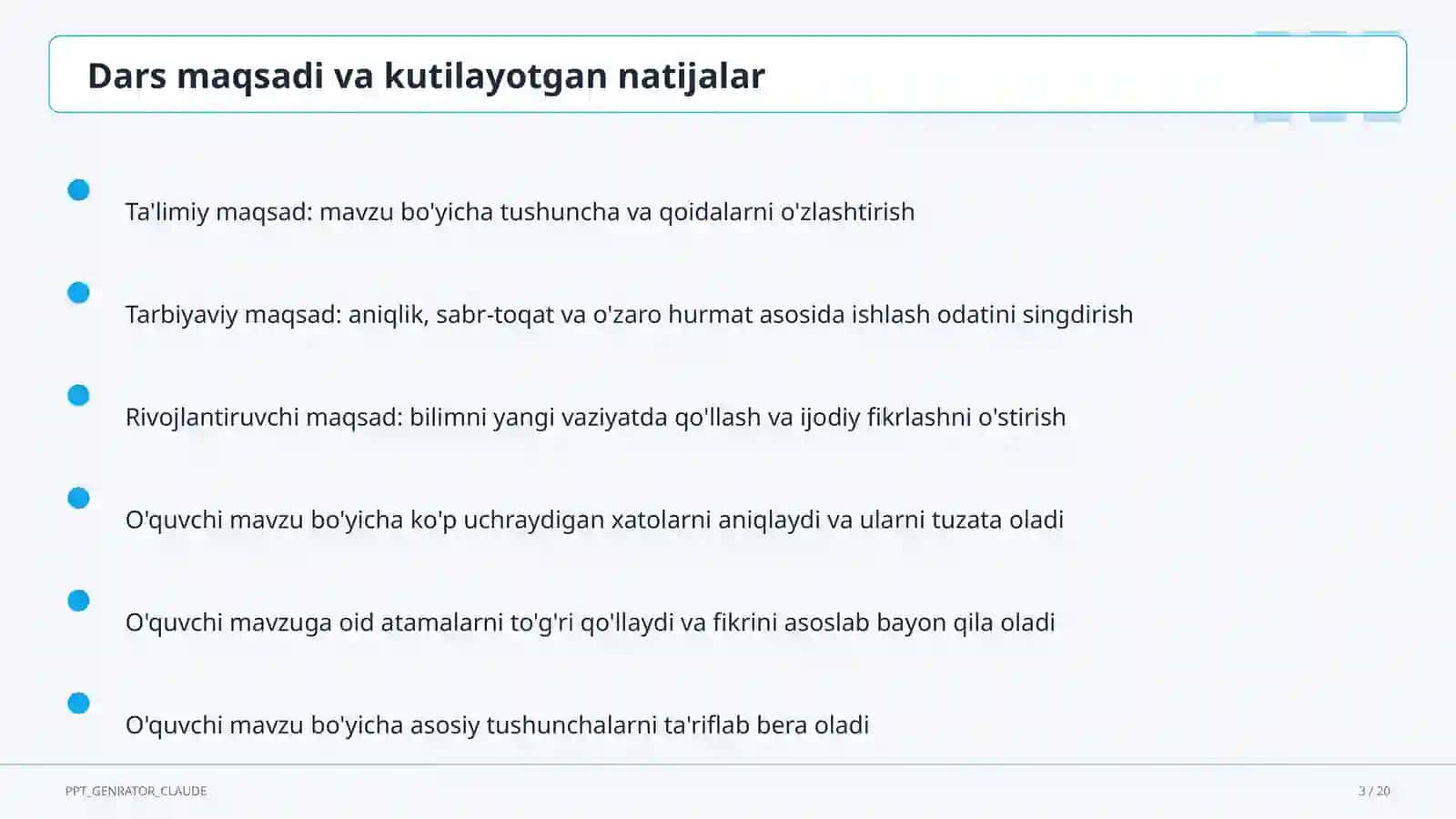 Dars maqsadi va kutilayotgan natijalar

Ta'limiy maqsad: mavzu bo'yicha tushuncha va qoidalarni o'zlashtirish

Tarbiyaviy maqsad: aniqlik, sabr-toqat va o'zaro hurmat asosida ishlash odatini singdirish

Rivojlantiruvchi maqsad: bilimni yangi vaziyatda qo'llash va ijodiy fikrlashni o'stirish

O'quvchi mavzu bo'yicha ko'p uchraydigan xatolarni aniqlaydi va ularni tuzata oladi

O'quvchi mavzuga oid atamalarni to'g'ri qo'llaydi va fikrini asoslab bayon qila oladi

O'quvchi mavzu bo'yicha asosiy tushunchalarni ta'riflab bera oladi

PPT_GENRATOR_CLAUDE

3 / 20